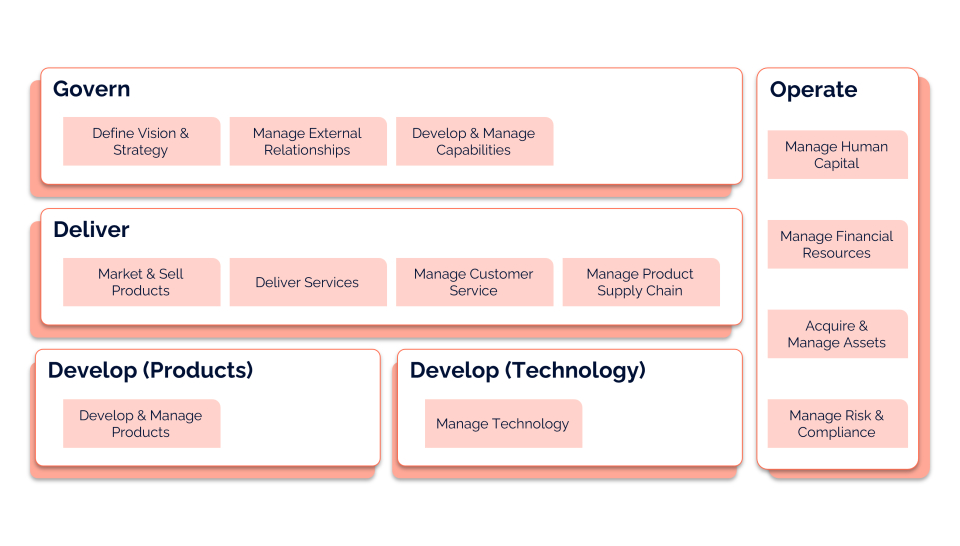 Govern

Define Vision & Strategy

Manage External Relationships

Develop & Manage Capabilities

Deliver

Market & Sell Products

Deliver Services

Manage Customer Service

Manage Product Supply Chain

Develop (Products)

Develop & Manage Products

Develop (Technology)

Manage Technology

Operate

Manage Human Capital

Manage Financial Resources

Acquire & Manage Assets

Manage Risk & Compliance